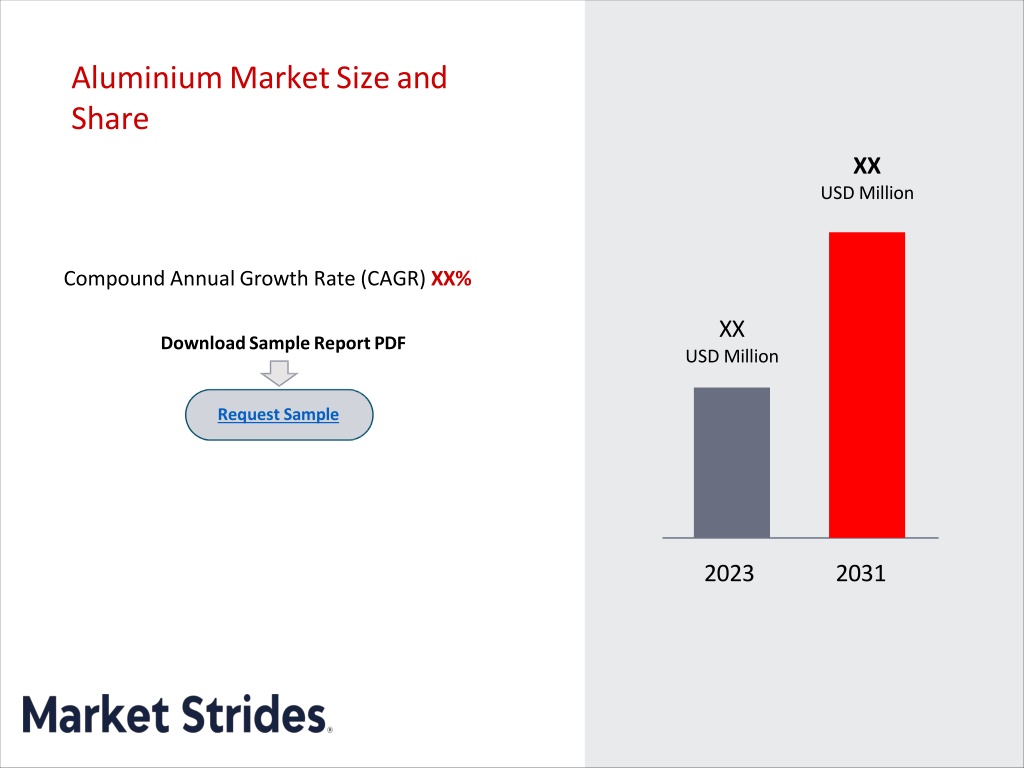 Aluminium Market Size and Share

Compound Annual Growth Rate (CAGR) XX%

Download Sample Report PDF

Request Sample

XX
USD Million

XX
USD Million

2023

2031

Market Strides®